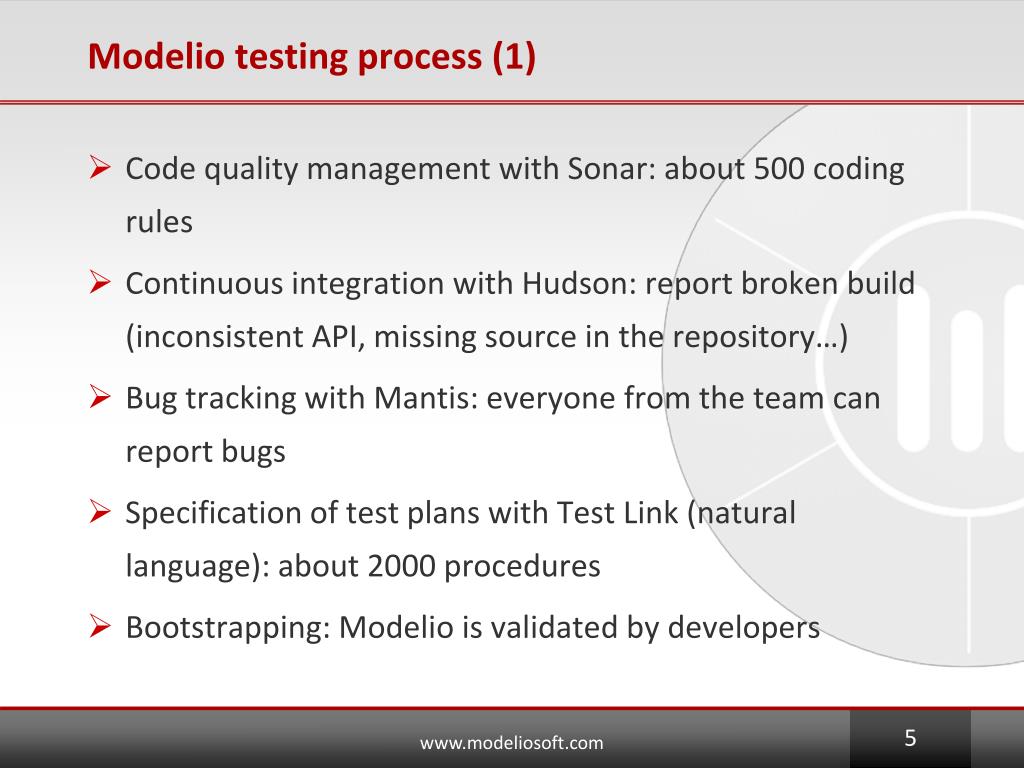 Modelio testing process (1)

➢ Code quality management with Sonar: about 500 coding rules

➢ Continuous integration with Hudson: report broken build (inconsistent API, missing source in the repository…)

➢ Bug tracking with Mantis: everyone from the team can report bugs

➢ Specification of test plans with Test Link (natural language): about 2000 procedures

➢ Bootstrapping: Modelio is validated by developers

www.modeliosoft.com

5